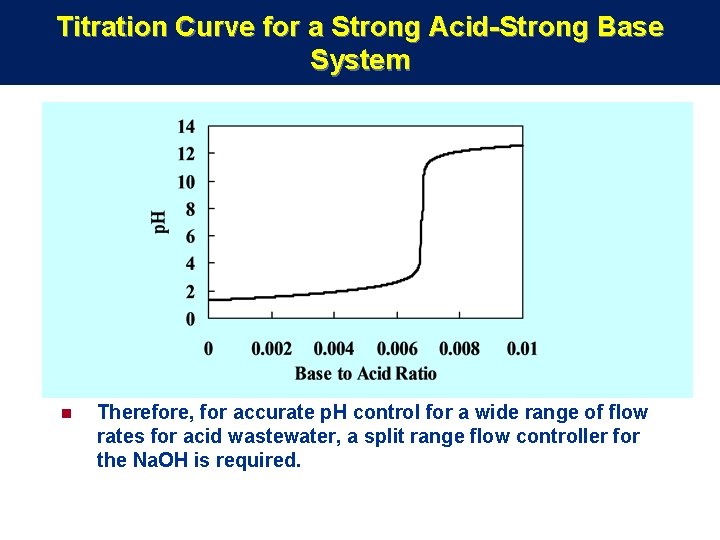 Titration Curve for a Strong Acid-Strong Base System

14
12
10
8
6
4
2
0
pH
0 0.002 0.004 0.006 0.008 0.01
Base to Acid Ratio

Therefore, for accurate pH control for a wide range of flow rates for acid wastewater, a split range flow controller for the NaOH is required.